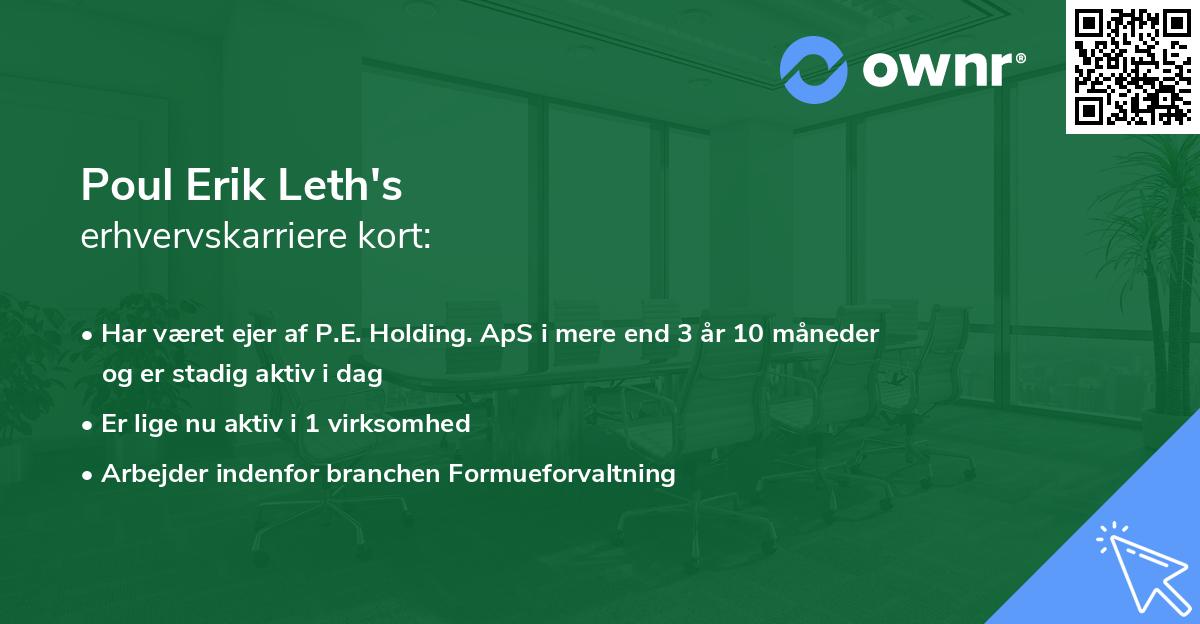 ownr®

Poul Erik Leth's
erhvervskarriere kort:

• Har været ejer af P.E. Holding. ApS i mere end 3 år 10 måneder og er stadig aktiv i dag

• Er lige nu aktiv i 1 virksomhed

• Arbejder indenfor branchen Formueforvaltning